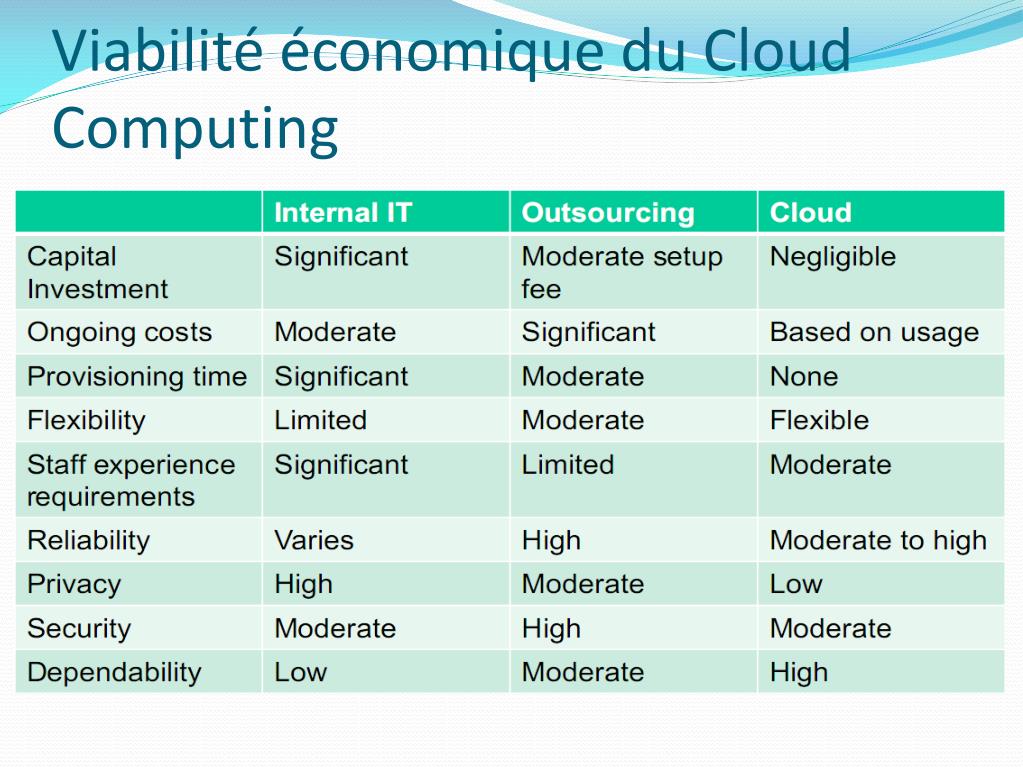 Viabilité économique du Cloud Computing

| | Internal IT | Outsourcing | Cloud |
|---|---|---|---|
| Capital Investment | Significant | Moderate setup fee | Negligible |
| Ongoing costs | Moderate | Significant | Based on usage |
| Provisioning time | Significant | Moderate | None |
| Flexibility | Limited | Moderate | Flexible |
| Staff experience requirements | Significant | Limited | Moderate |
| Reliability | Varies | High | Moderate to high |
| Privacy | High | Moderate | Low |
| Security | Moderate | High | Moderate |
| Dependability | Low | Moderate | High |